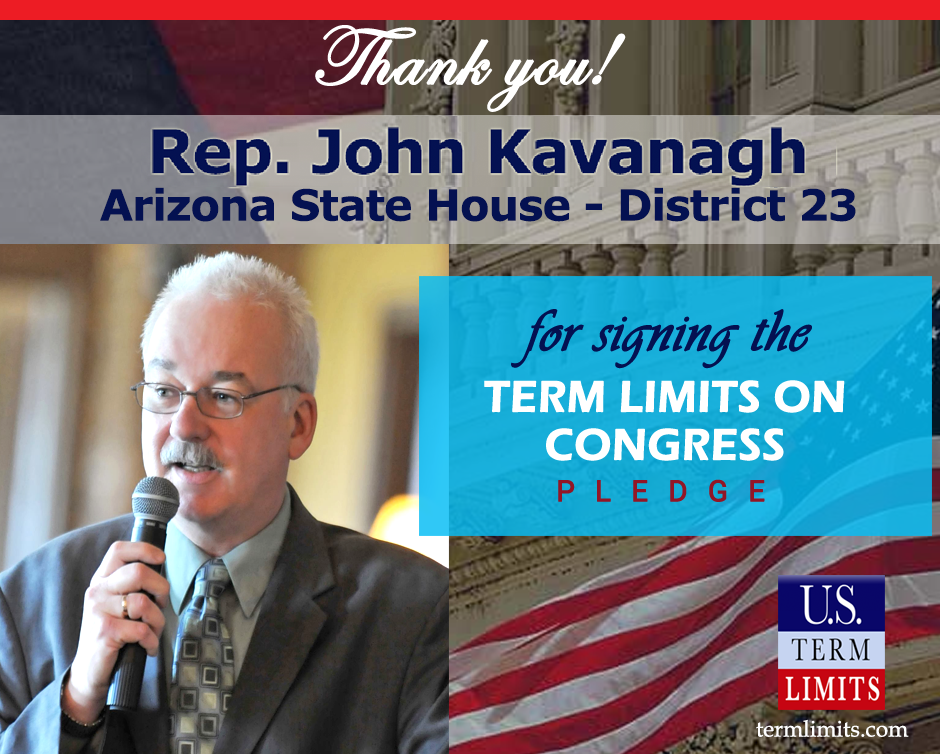 Thank you!

Rep. John Kavanagh
Arizona State House - District 23

for signing the
TERM LIMITS ON CONGRESS
PLEDGE

U.S.
TERM
LIMITS

termlimits.com